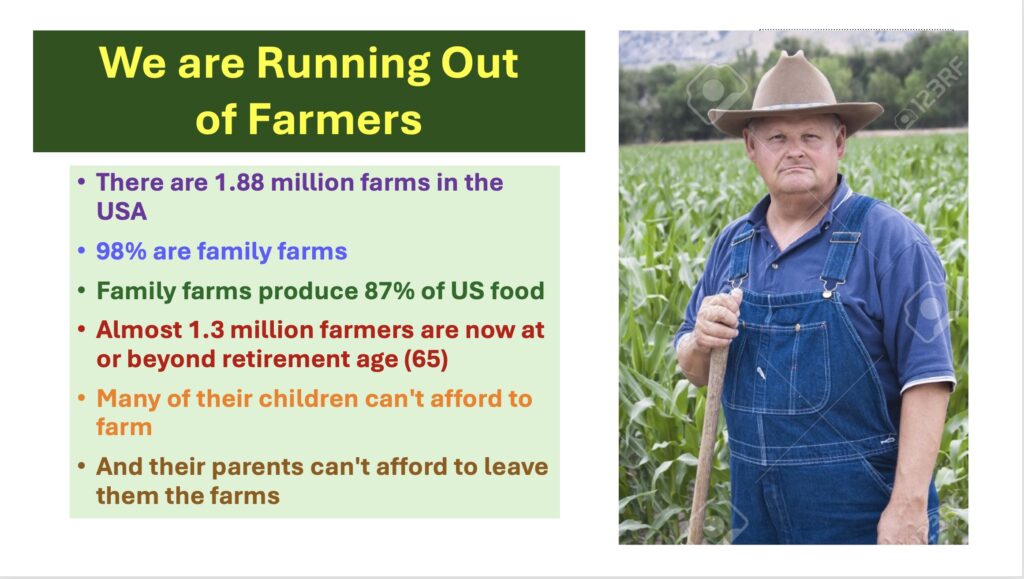 We are Running Out of Farmers

• There are 1.88 million farms in the USA
• 98% are family farms
• Family farms produce 87% of US food
• Almost 1.3 million farmers are now at or beyond retirement age (65)
• Many of their children can't afford to farm
• And their parents can't afford to leave them the farms

123RF